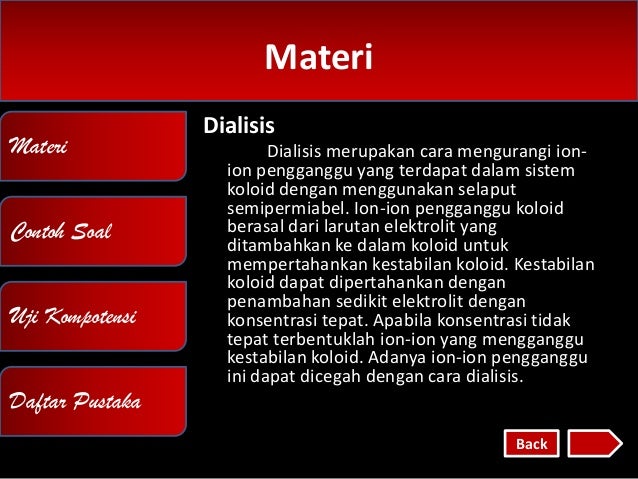 Materi

Materi

Contoh Soal

Uji Kompotensi

Daftar Pustaka

Dialisis

Dialisis merupakan cara mengurangi ion-ion pengganggu yang terdapat dalam sistem koloid dengan menggunakan selaput semipermiabel. Ion-ion pengganggu koloid berasal dari larutan elektrolit yang ditambahkan ke dalam koloid untuk mempertahankan kestabilan koloid. Kestabilan koloid dapat dipertahankan dengan penambahan sedikit elektrolit dengan konsentrasi tepat. Apabila konsentrasi tidak tepat terbentuklah ion-ion yang mengganggu kestabilan koloid. Adanya ion-ion pengganggu ini dapat dicegah dengan cara dialisis.

Back